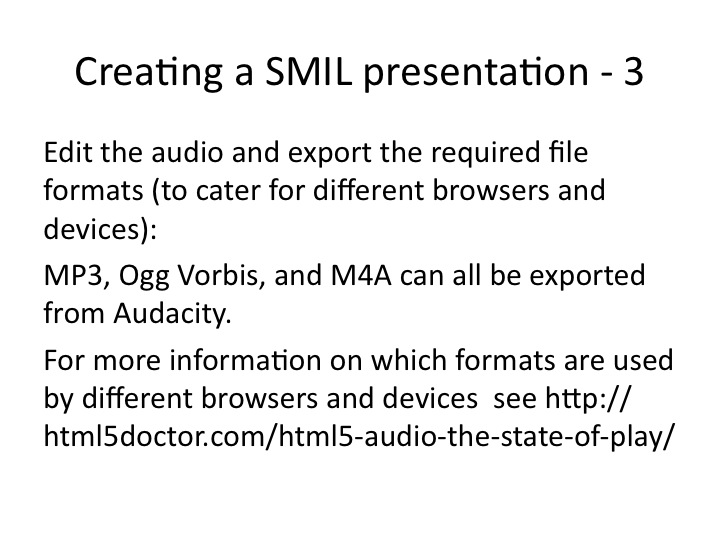 Creating a SMIL presentation - 3

Edit the audio and export the required file formats (to cater for different browsers and devices):

MP3, Ogg Vorbis, and M4A can all be exported from Audacity.

For more information on which formats are used by different browsers and devices see http://html5doctor.com/html5-audio-the-state-of-play/